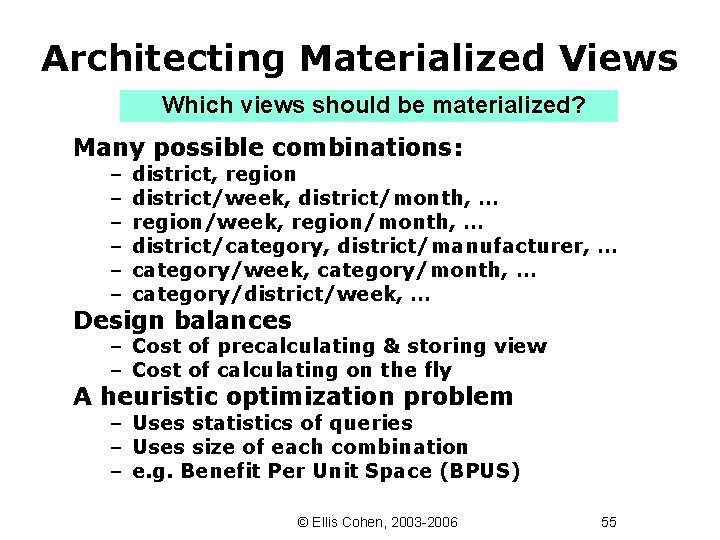 Architecting Materialized Views

Which views should be materialized?

Many possible combinations:
– district, region
– district/week, district/month, …
– region/week, region/month, …
– district/category, district/manufacturer, …
– category/week, category/month, …
– category/district/week, …

Design balances
– Cost of precalculating & storing view
– Cost of calculating on the fly

A heuristic optimization problem
– Uses statistics of queries
– Uses size of each combination
– e.g. Benefit Per Unit Space (BPUS)

© Ellis Cohen, 2003-2006

55